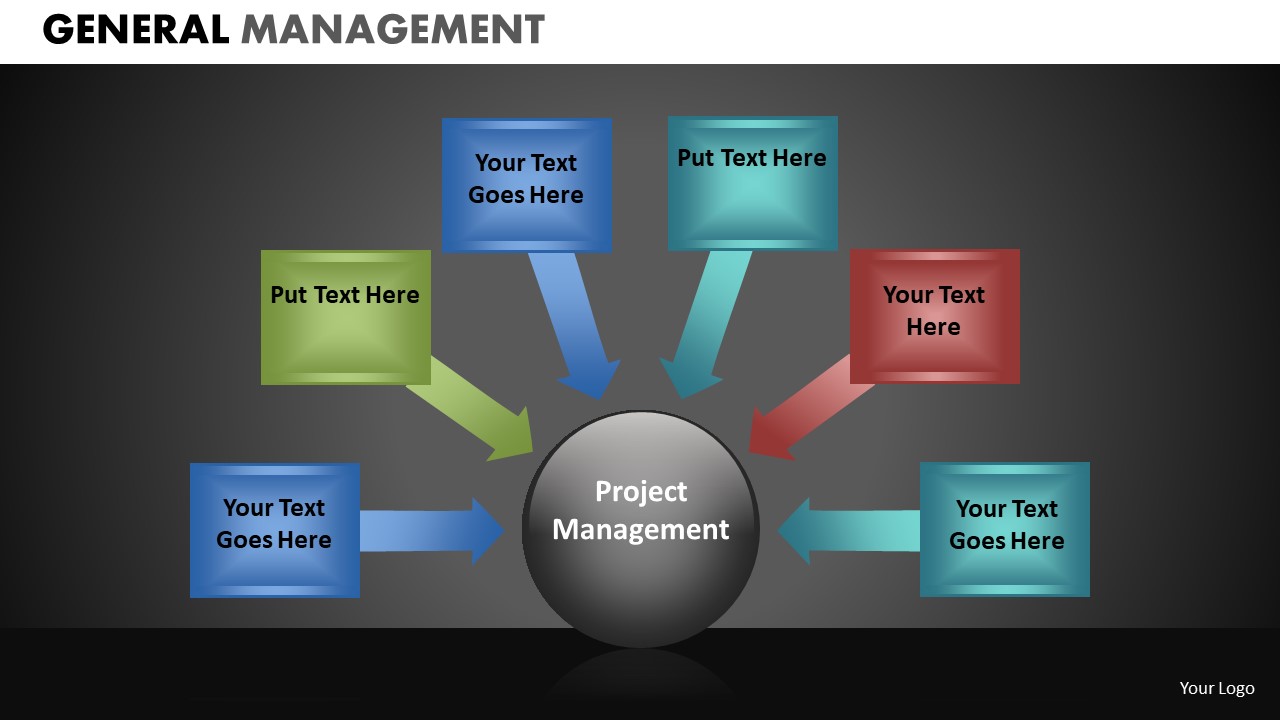 GENERAL MANAGEMENT

Your Text Goes Here

Put Text Here

Put Text Here

Your Text Here

Your Text Goes Here

Project Management

Your Text Goes Here

Your Logo